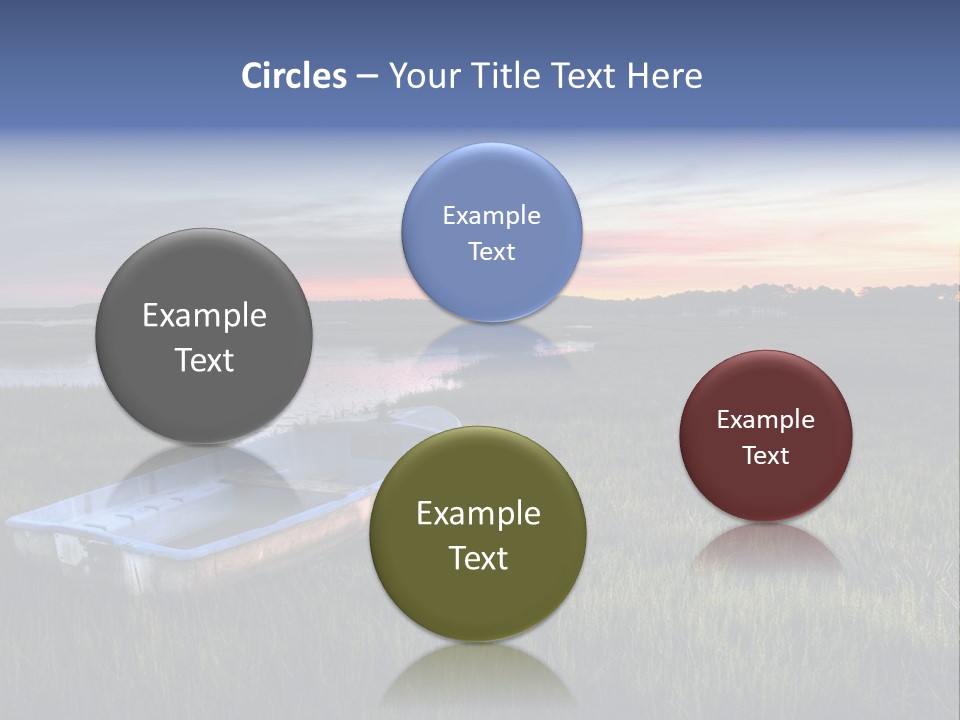 Circles – Your Title Text Here

Example Text

Example Text

Example Text

Example Text